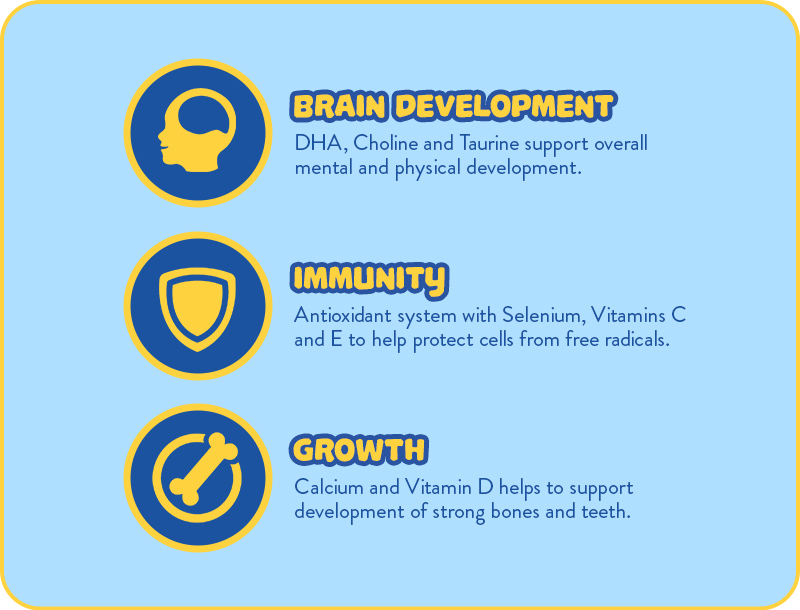 BRAIN DEVELOPMENT
DHA, Choline and Taurine support overall mental and physical development.

IMMUNITY
Antioxidant system with Selenium, Vitamins C and E to help protect cells from free radicals.

GROWTH
Calcium and Vitamin D helps to support development of strong bones and teeth.